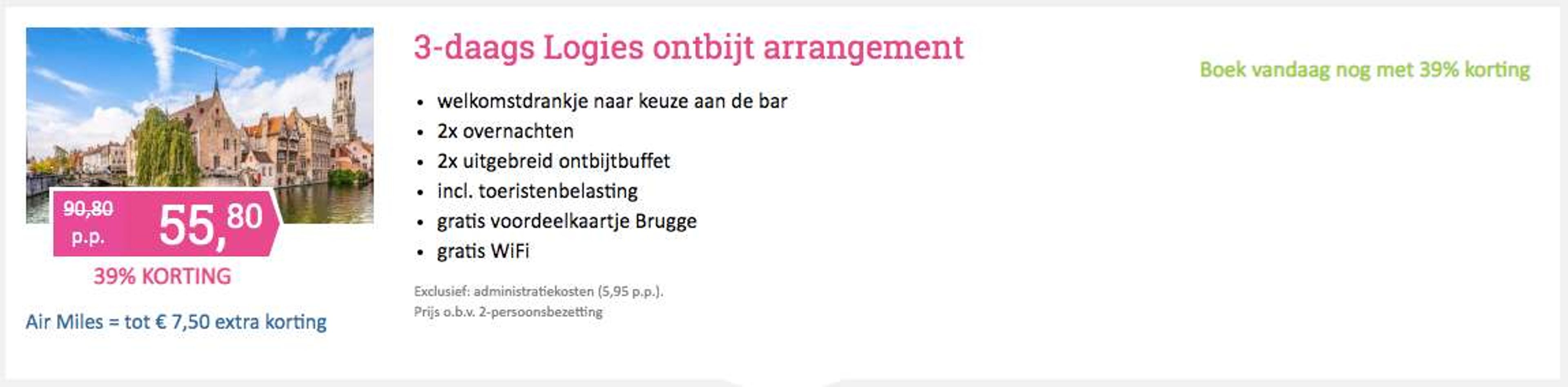 90,80
p.p.
55,80

39% KORTING

Air Miles = tot € 7,50 extra korting

3-daags Logies ontbijt arrangement

- welkomstdrankje naar keuze aan de bar
- 2x overnachten
- 2x uitgebreid ontbijtbuffet
- incl. toeristenbelasting
- gratis voordeelkaartje Brugge
- gratis WiFi

Exclusief: administratiekosten (5,95 p.p.).
Prijs o.b.v. 2-persoonsbezetting

Boek vandaag nog met 39% korting